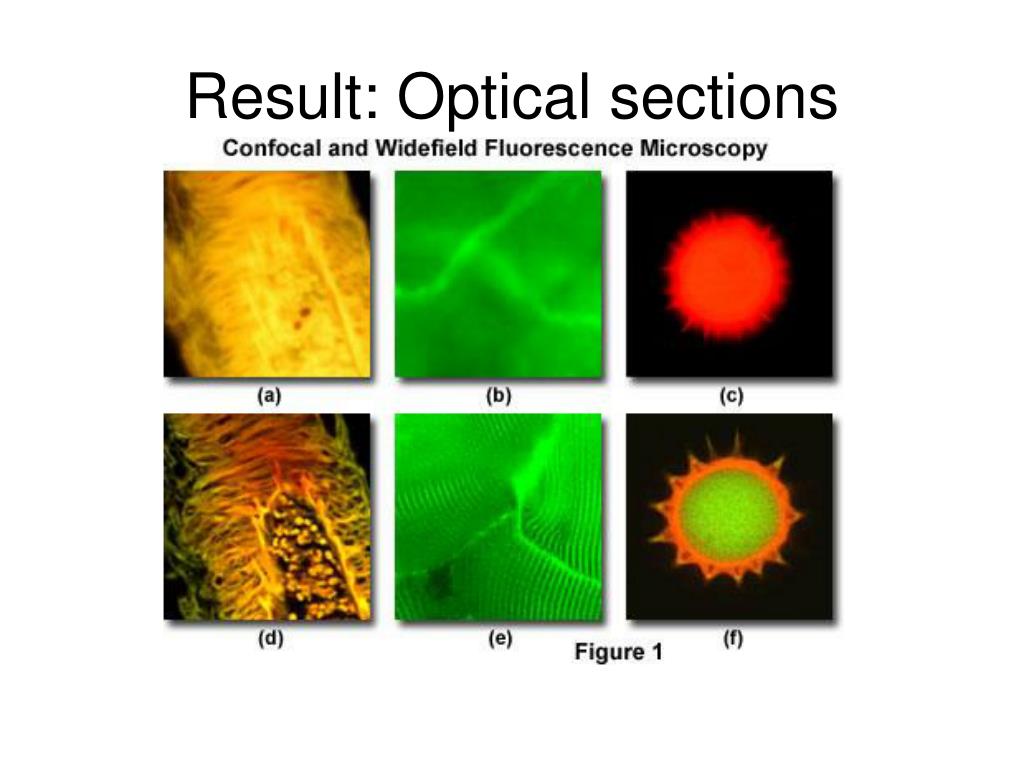 Result: Optical sections

Confocal and Widefield Fluorescence Microscopy

(a)

(b)

(c)

(d)

(e)

(f)

Figure 1